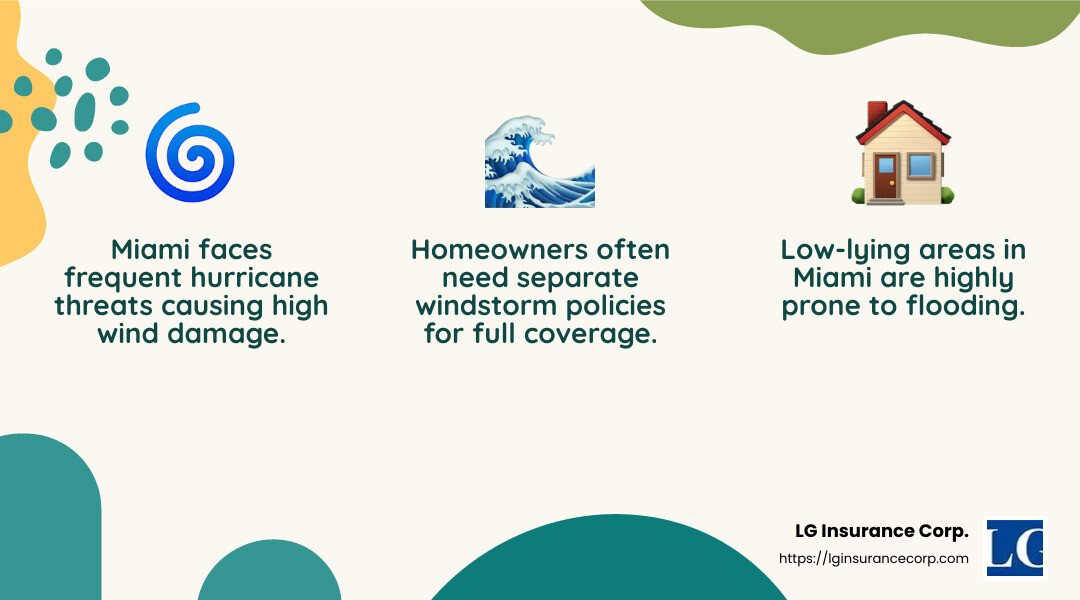 Miami faces frequent hurricane threats causing high wind damage.

Homeowners often need separate windstorm policies for full coverage.

Low-lying areas in Miami are highly prone to flooding.

LG Insurance Corp.
https://lginsurancecorp.com

LG